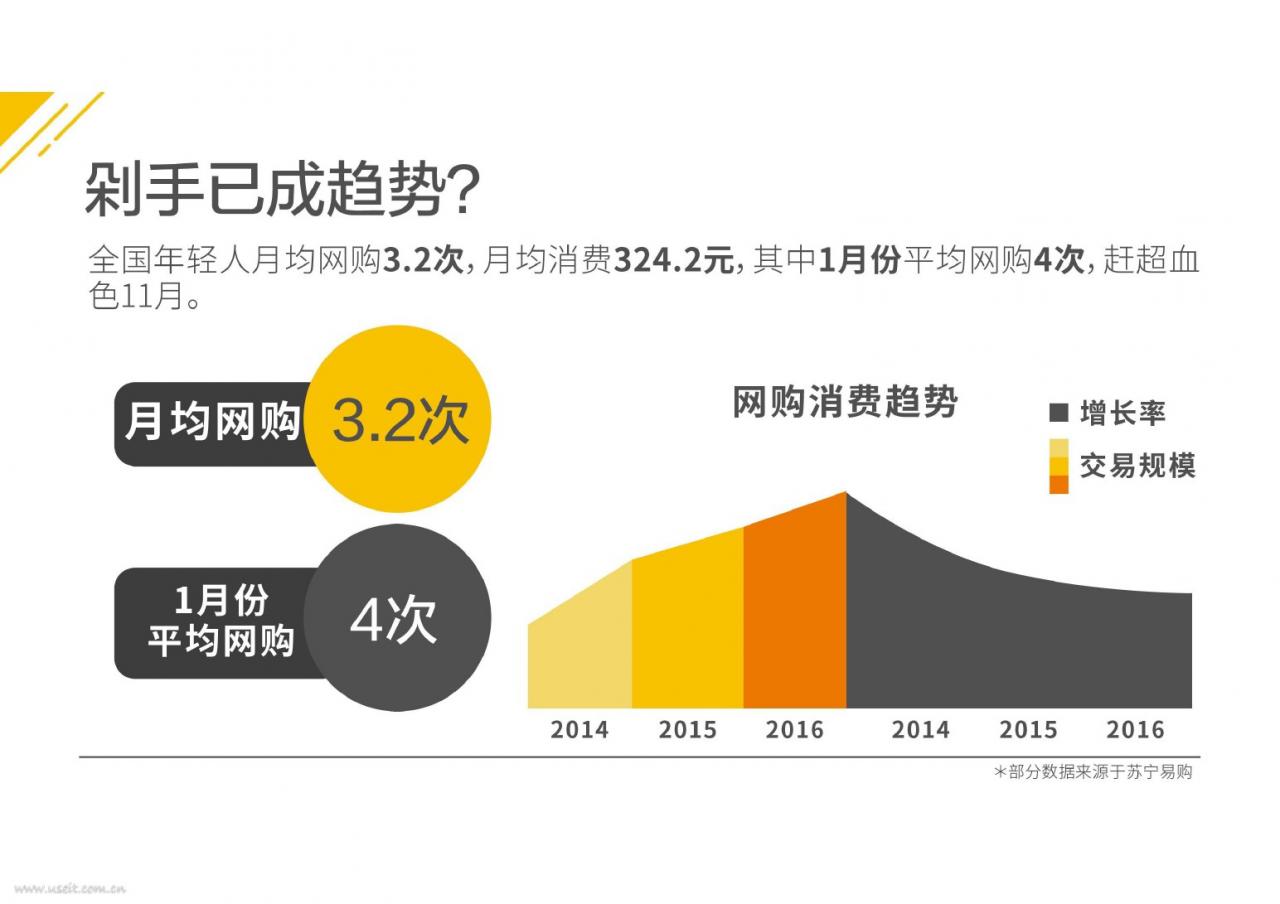 剁手已成趋势?

全国年轻人月均网购3.2次，月均消费324.2元，其中1月份平均网购4次，赶超血色11月。

月均网购 3.2次

1月份平均网购 4次

网购消费趋势

增长率

交易规模

2014 2015 2016 2014 2015 2016

*部分数据来源于苏宁易购

www.useit.com.cn